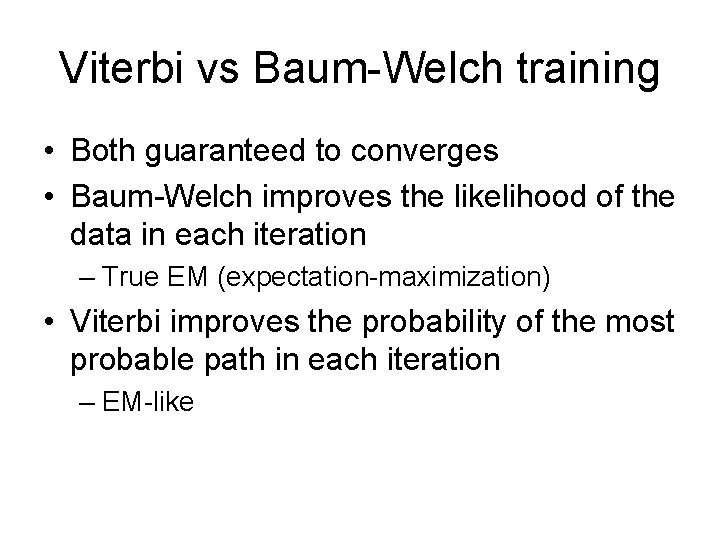 Viterbi vs Baum-Welch training

• Both guaranteed to converges
• Baum-Welch improves the likelihood of the data in each iteration
– True EM (expectation-maximization)
• Viterbi improves the probability of the most probable path in each iteration
– EM-like